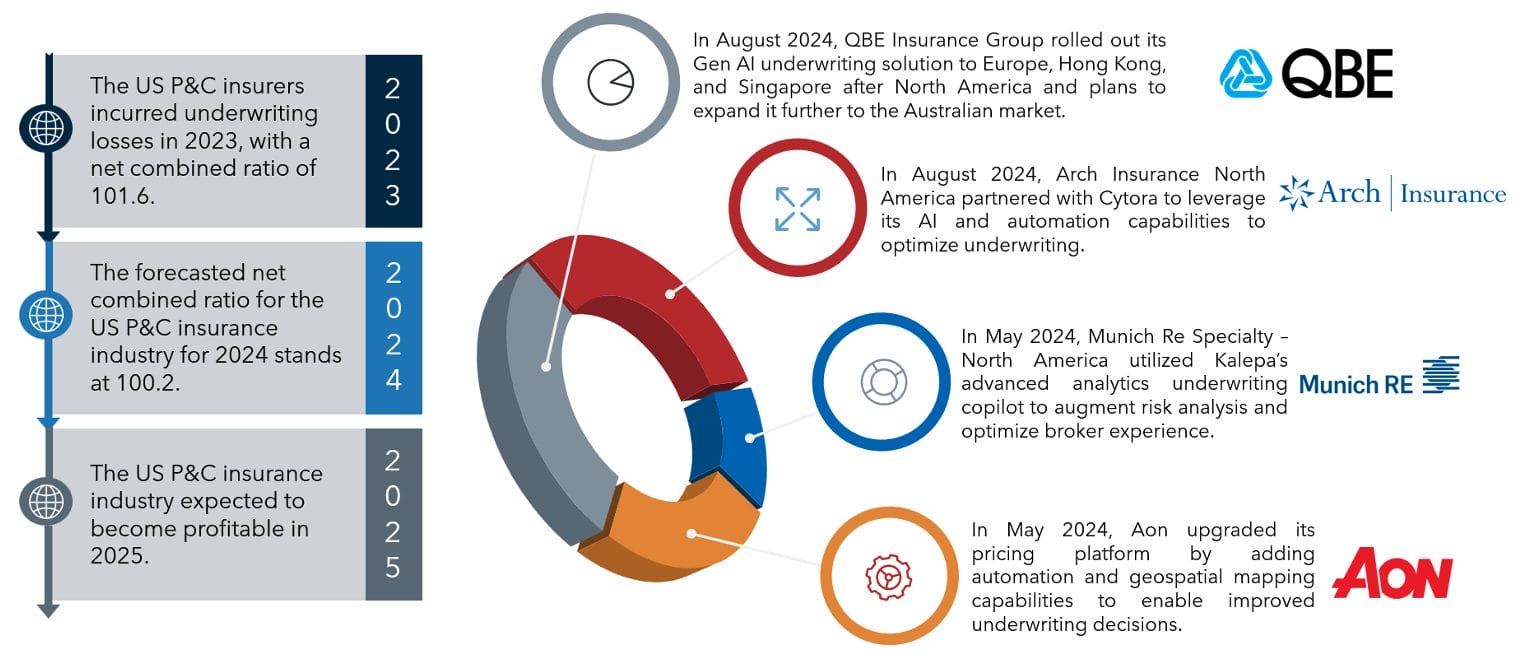 The US P&C insurers incurred underwriting losses in 2023, with a net combined ratio of 101.6.

2023

The forecasted net combined ratio for the US P&C insurance industry for 2024 stands at 100.2.

2024

The US P&C insurance industry expected to become profitable in 2025.

2025

In August 2024, QBE Insurance Group rolled out its Gen AI underwriting solution to Europe, Hong Kong, and Singapore after North America and plans to expand it further to the Australian market.

QBE

In August 2024, Arch Insurance North America partnered with Cytora to leverage its AI and automation capabilities to optimize underwriting.

Arch | Insurance

In May 2024, Munich Re Specialty – North America utilized Kalepa's advanced analytics underwriting copilot to augment risk analysis and optimize broker experience.

Munich RE

In May 2024, Aon upgraded its pricing platform by adding automation and geospatial mapping capabilities to enable improved underwriting decisions.

AON